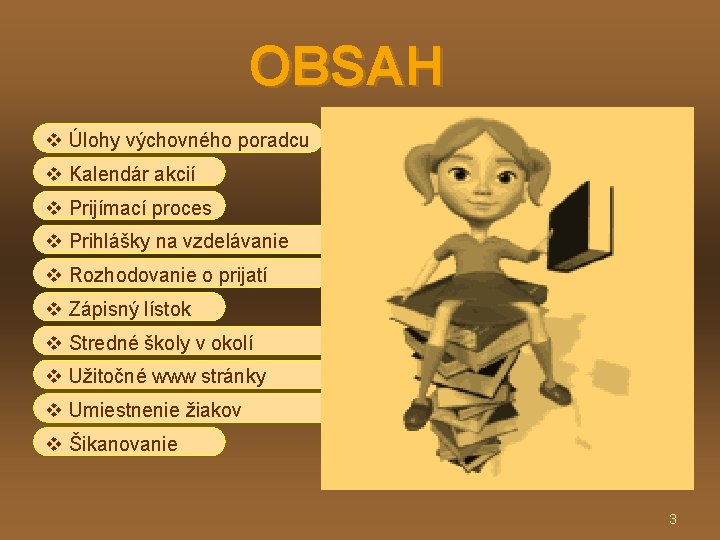 OBSAH

❖ Úlohy výchovného poradcu
❖ Kalendár akcií
❖ Prijímací proces
❖ Prihlášky na vzdelávanie
❖ Rozhodovanie o prijatí
❖ Zápisný lístok
❖ Stredné školy v okolí
❖ Užitočné www stránky
❖ Umiestnenie žiakov
❖ Šikanovanie

3